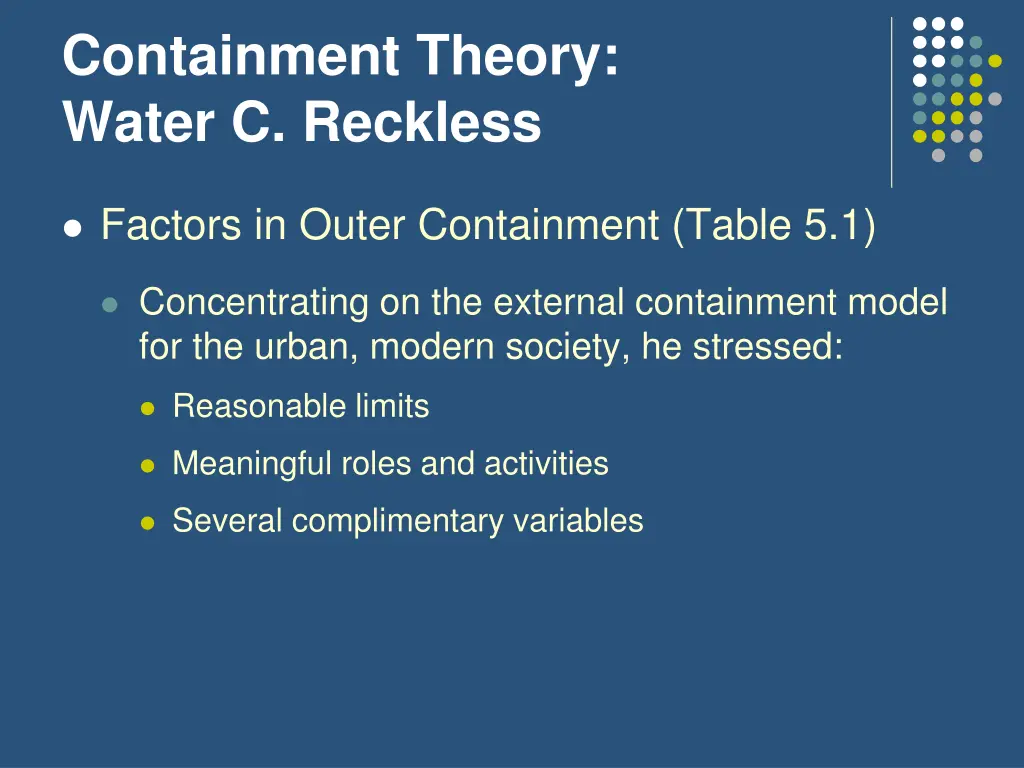 Containment Theory:
Water C. Reckless

Factors in Outer Containment (Table 5.1)

Concentrating on the external containment model for the urban, modern society, he stressed:

Reasonable limits

Meaningful roles and activities

Several complimentary variables